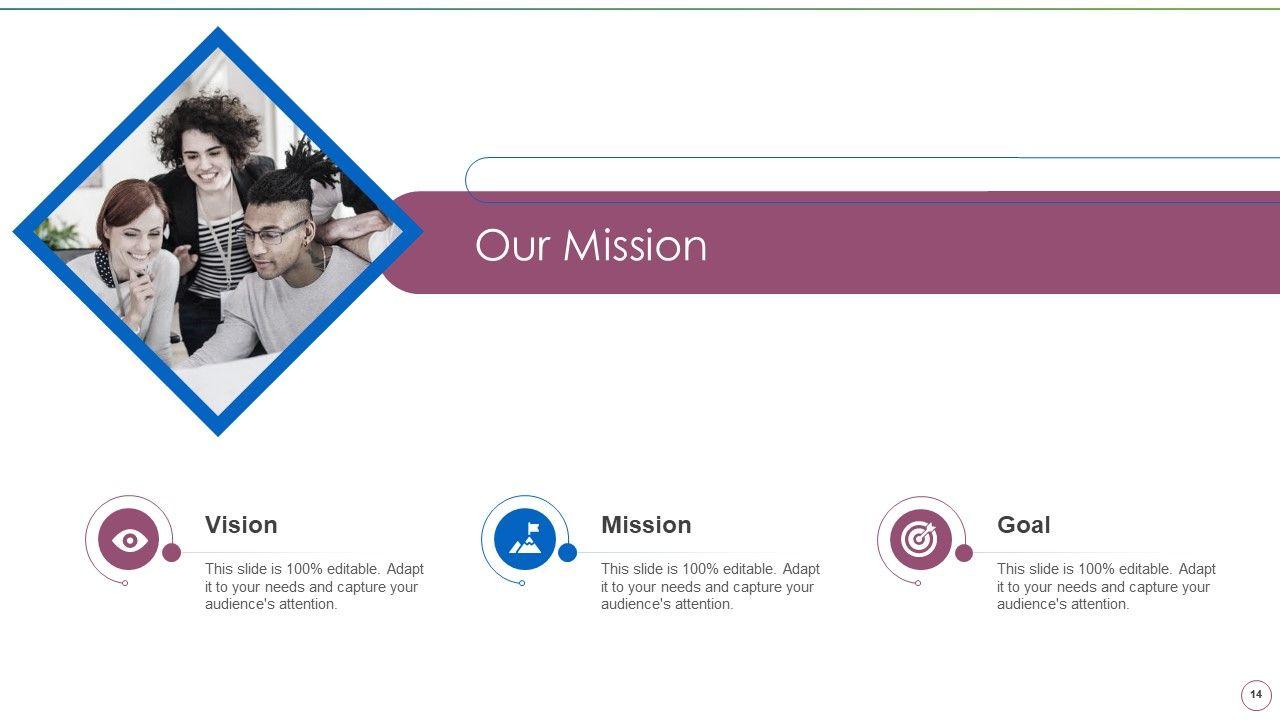 Our Mission

Vision

This slide is 100% editable. Adapt it to your needs and capture your audience's attention.

Mission

This slide is 100% editable. Adapt it to your needs and capture your audience's attention.

Goal

This slide is 100% editable. Adapt it to your needs and capture your audience's attention.

14